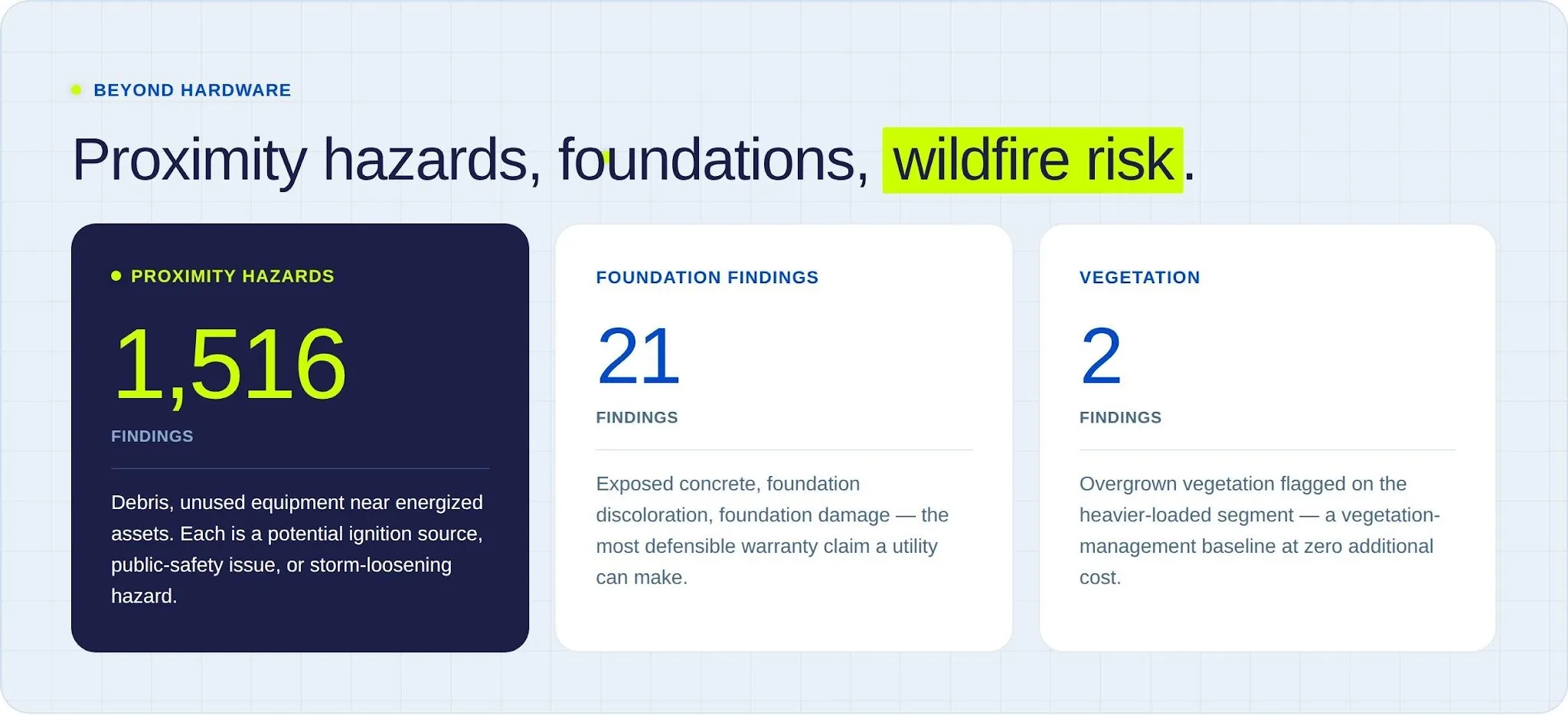 BEYOND HARDWARE

Proximity hazards, foundations, wildfire risk.

PROXIMITY HAZARDS

1,516

FINDINGS

Debris, unused equipment near energized assets. Each is a potential ignition source, public-safety issue, or storm-loosening hazard.

FOUNDATION FINDINGS

21

FINDINGS

Exposed concrete, foundation discoloration, foundation damage — the most defensible warranty claim a utility can make.

VEGETATION

2

FINDINGS

Overgrown vegetation flagged on the heavier-loaded segment — a vegetation-management baseline at zero additional cost.